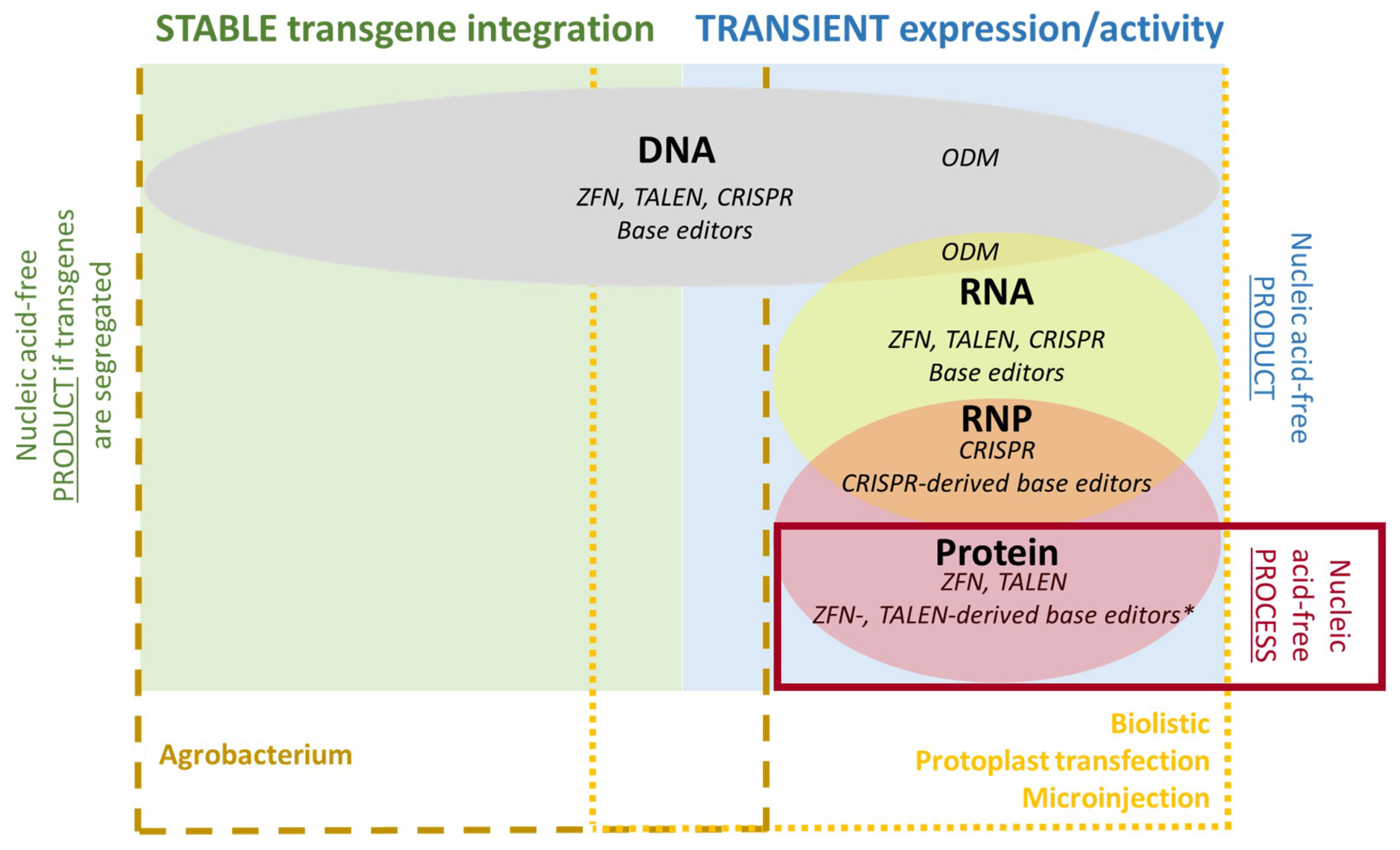 STABLE transgene integration TRANSIENT expression/activity

Nucleic acid-free PRODUCT if transgenes are segregated

DNA
ZFN, TALEN, CRISPR
Base editors

ODM

ODM
RNA
ZFN, TALEN, CRISPR
Base editors

RNP
CRISPR
CRISPR-derived base editors

Protein
ZFN, TALEN
ZFN-, TALEN-derived base editors*

Nucleic acid-free PRODUCT

Nucleic acid-free PROCESS

Agrobacterium

Biolistic
Protoplast transfection
Microinjection